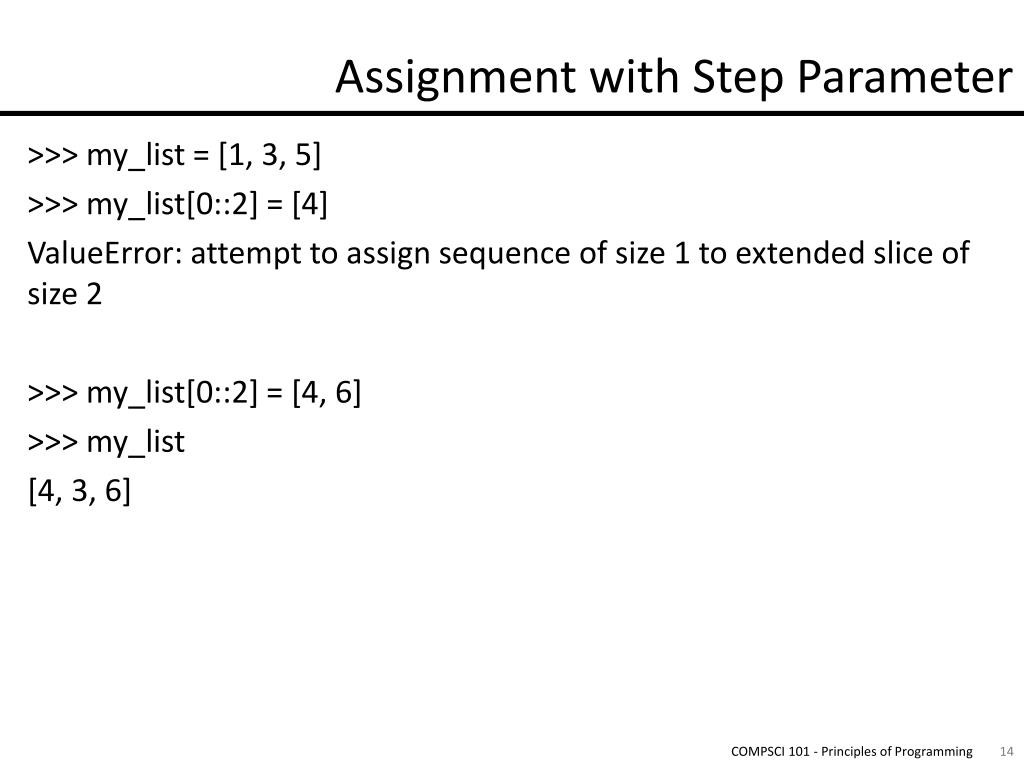 Assignment with Step Parameter

>>> my_list = [1, 3, 5]
>>> my_list[0::2] = [4]
ValueError: attempt to assign sequence of size 1 to extended slice of size 2

>>> my_list[0::2] = [4, 6]
>>> my_list
[4, 3, 6]

COMPSCI 101 - Principles of Programming 14